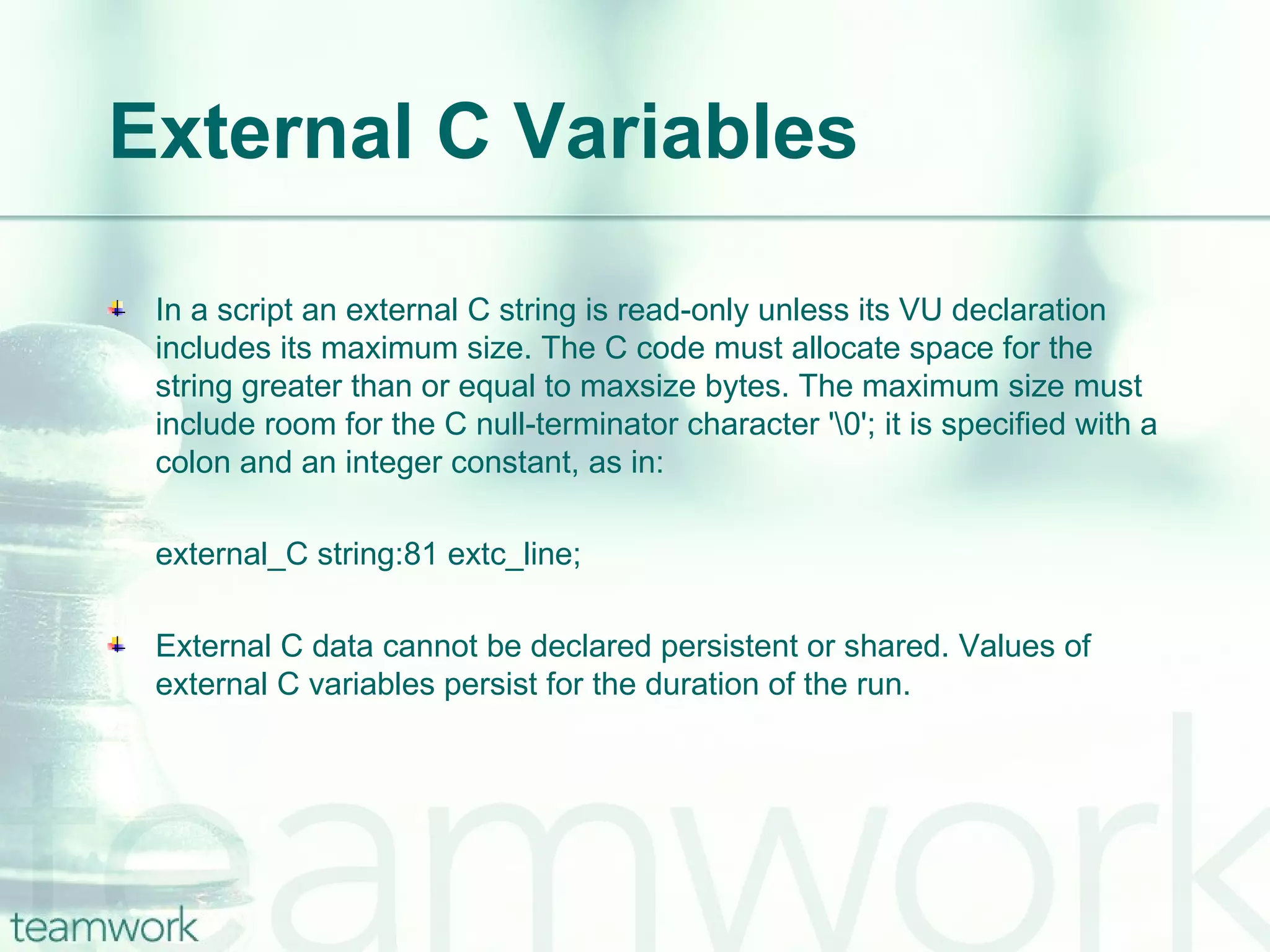 External C Variables

In a script an external C string is read-only unless its VU declaration includes its maximum size. The C code must allocate space for the string greater than or equal to maxsize bytes. The maximum size must include room for the C null-terminator character '\0'; it is specified with a colon and an integer constant, as in:

external_C string:81 extc_line;

External C data cannot be declared persistent or shared. Values of external C variables persist for the duration of the run.

teamwork

teamwork